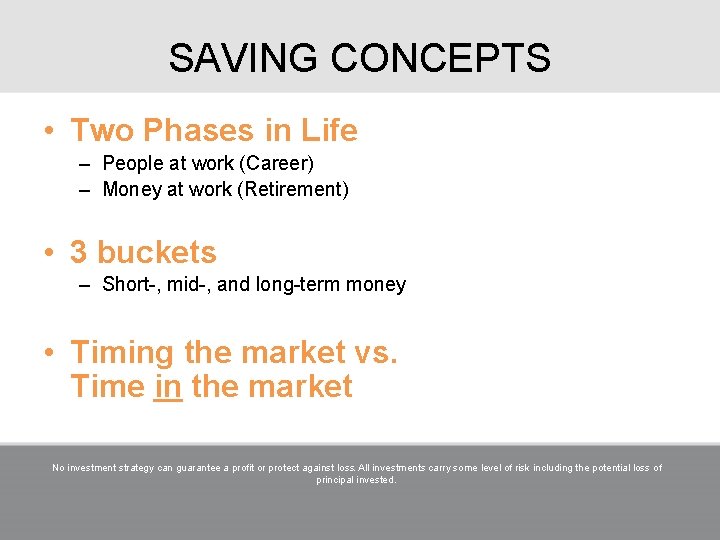 SAVING CONCEPTS

• Two Phases in Life
– People at work (Career)
– Money at work (Retirement)

• 3 buckets
– Short-, mid-, and long-term money

• Timing the market vs. Time in the market

No investment strategy can guarantee a profit or protect against loss. All investments carry some level of risk including the potential loss of principal invested.